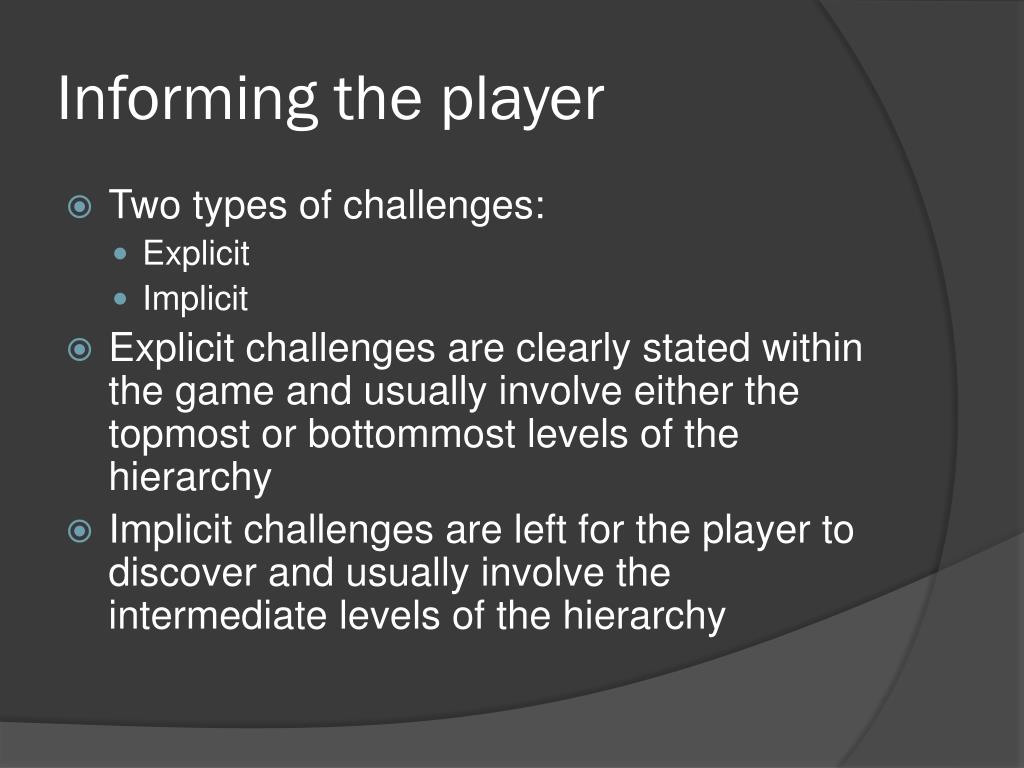 Informing the player

Two types of challenges:

Explicit

Implicit

Explicit challenges are clearly stated within the game and usually involve either the topmost or bottommost levels of the hierarchy

Implicit challenges are left for the player to discover and usually involve the intermediate levels of the hierarchy